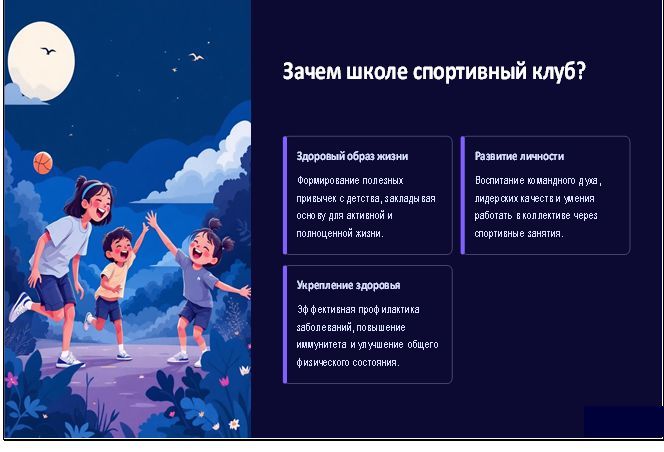 Зачем школе спортивный клуб?

Здоровый образ жизни

Формирование полезных привычек с детства, закладывая основу для активной и полноценной жизни.

Развитие личности

Воспитание командного духа, лидерских качеств и умения работать в коллективе через спортивные занятия.

Укрепление здоровья

Эффективная профилактика заболеваний, повышение иммунитета и улучшение общего физического состояния.